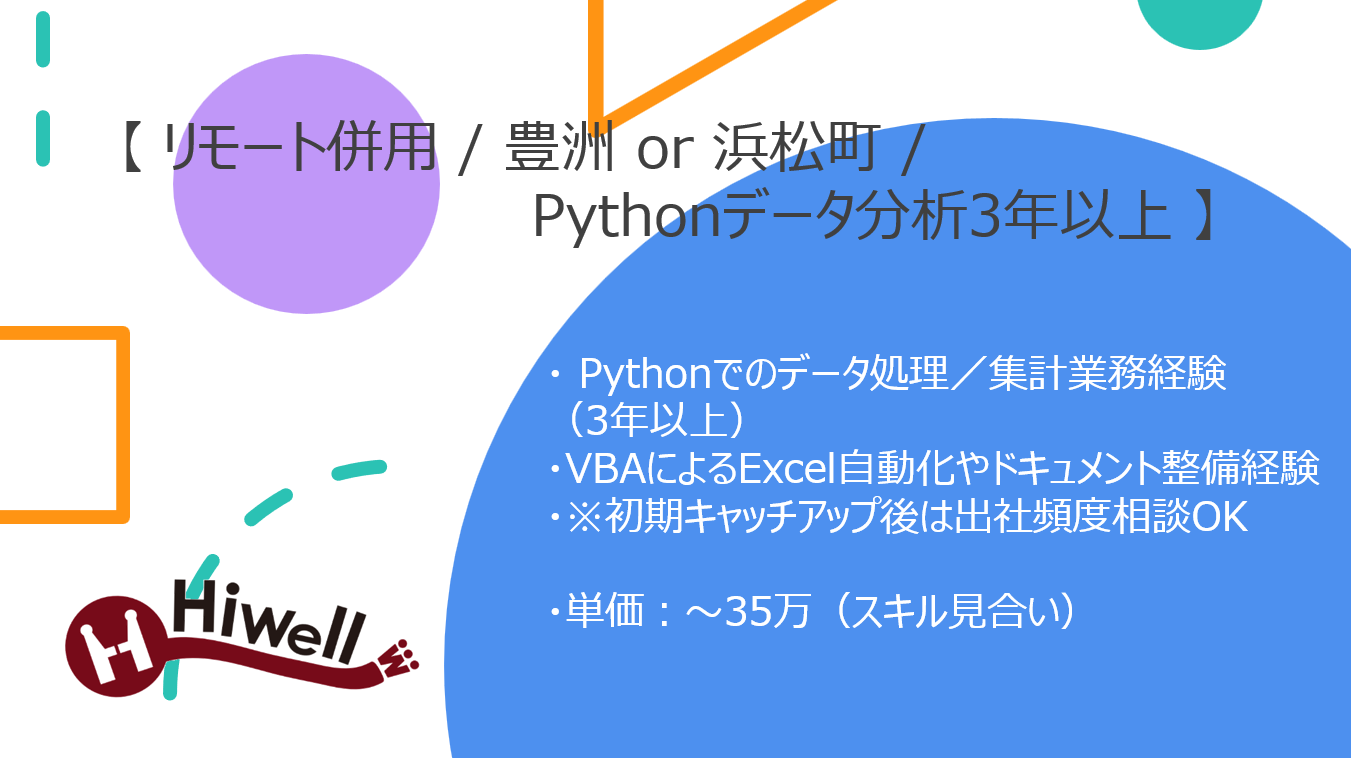 【 リモート併用 / 豊洲 or 浜松町 / Pythonデータ分析3年以上 】

・ Pythonでのデータ処理／集計業務経験（3年以上）
・VBAによるExcel自動化やドキュメント整備経験
・※初期キャッチアップ後は出社頻度相談OK

・単価：～35万（スキル見合い）

Hiwell